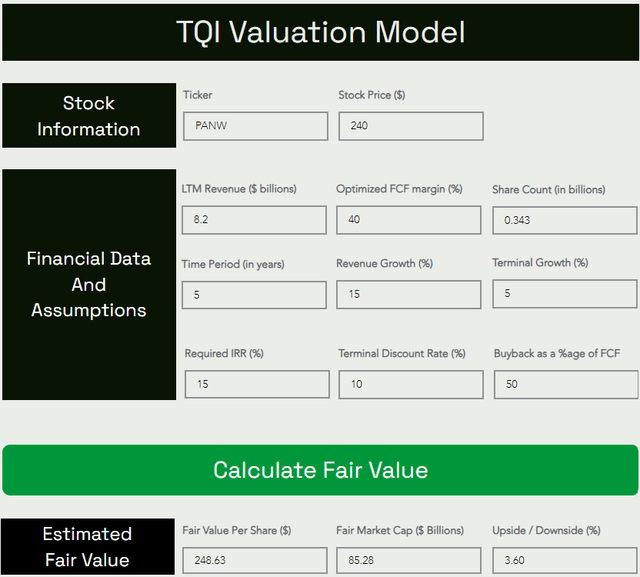 TQI Valuation Model

Stock Information

Ticker
PANW

Stock Price ($)
240

Financial Data And Assumptions

LTM Revenue ($ billions)
8.2

Optimized FCF margin (%)
40

Share Count (in billions)
0.343

Time Period (in years)
5

Revenue Growth (%)
15

Terminal Growth (%)
5

Required IRR (%)
15

Terminal Discount Rate (%)
10

Buyback as a %age of FCF
50

Calculate Fair Value

Estimated Fair Value

Fair Value Per Share ($)
248.63

Fair Market Cap ($ Billions)
85.28

Upside / Downside (%)
3.60